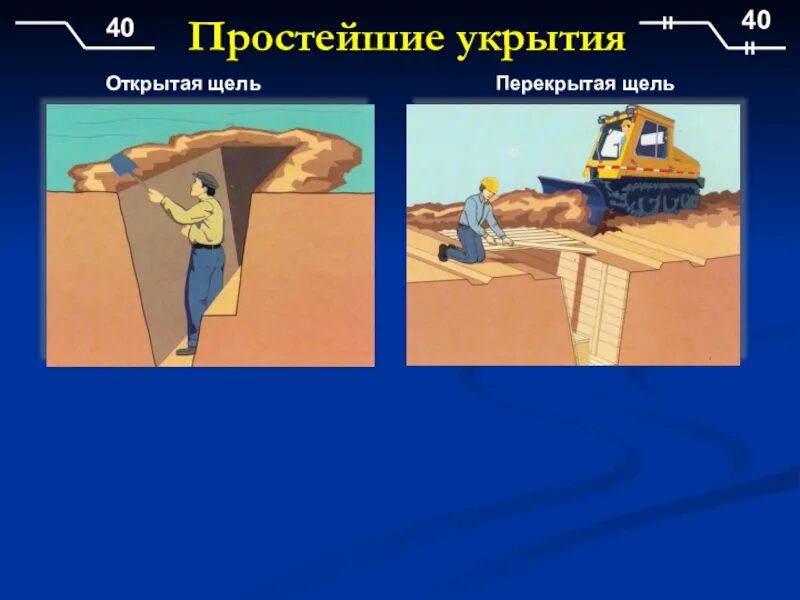 40

Простейшие укрытия

40

Открытая щель

Перекрытая щель